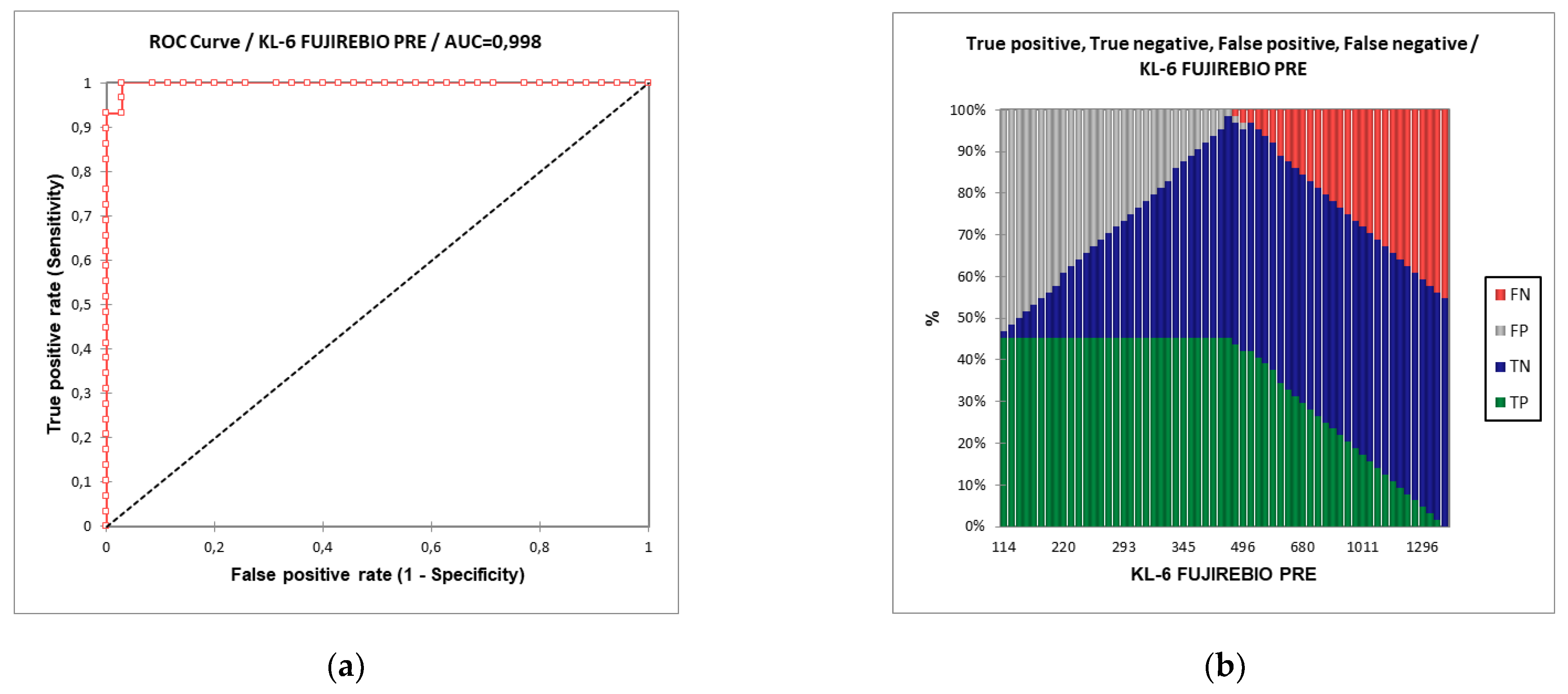 ROC Curve / KL-6 FUJIREBIO PRE / AUC=0,998

True positive rate (Sensitivity)

1
0,9
0,8
0,7
0,6
0,5
0,4
0,3
0,2
0,1
0

0
0,2
0,4
0,6
0,8
1

False positive rate (1 - Specificity)

(a)

True positive, True negative, False positive, False negative / KL-6 FUJIREBIO PRE

%

100%
90%
80%
70%
60%
50%
40%
30%
20%
10%
0%

114
220
293
345
496
680
1011
1296

KL-6 FUJIREBIO PRE

FN
FP
TN
TP

(b)